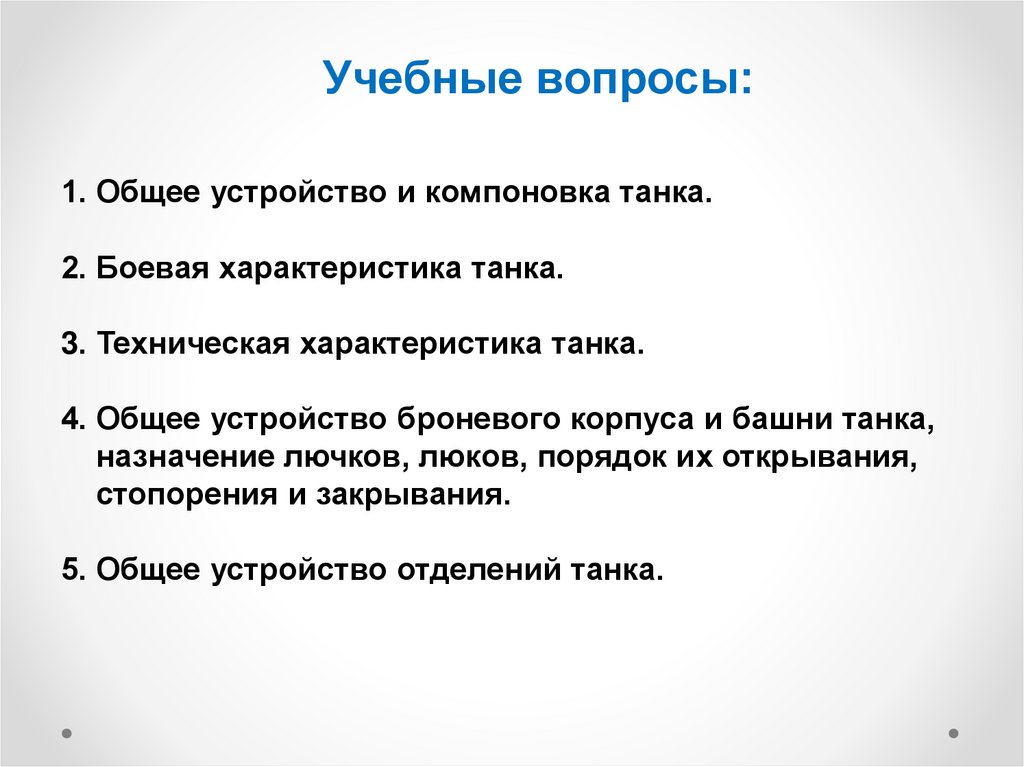 Учебные вопросы:

1. Общее устройство и компоновка танка.

2. Боевая характеристика танка.

3. Техническая характеристика танка.

4. Общее устройство броневого корпуса и башни танка, назначение лючков, люков, порядок их открывания, стопорения и закрывания.

5. Общее устройство отделений танка.